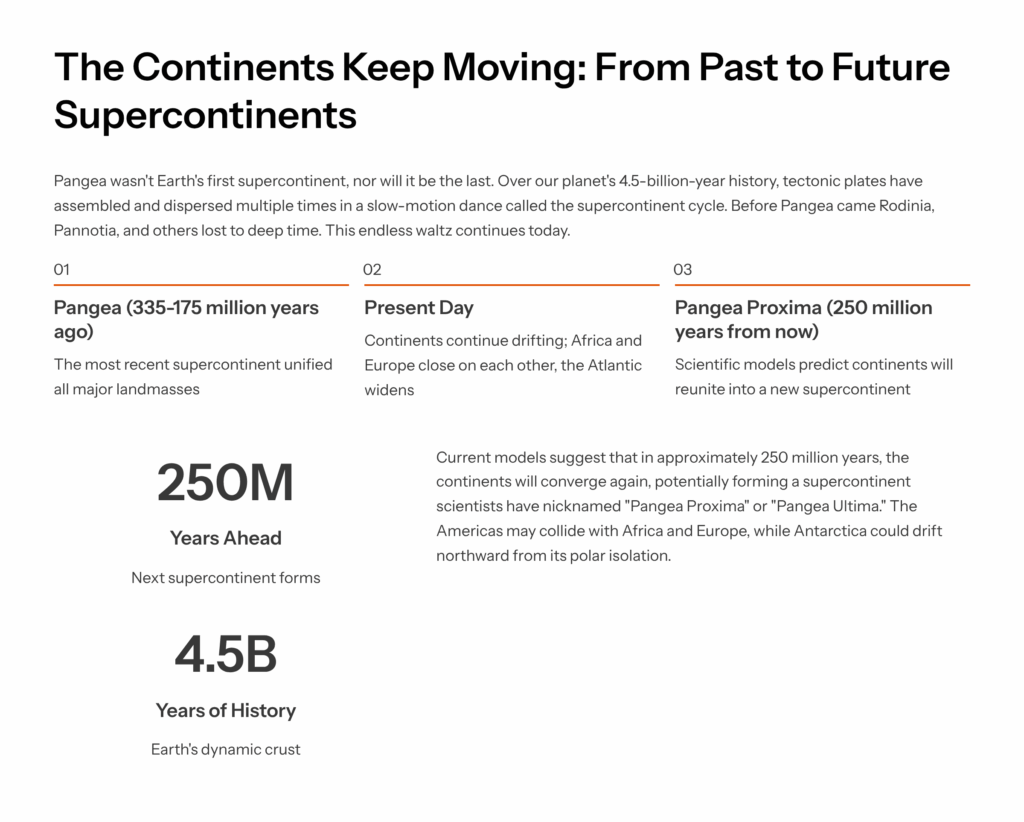 The Continents Keep Moving: From Past to Future Supercontinents

Pangea wasn't Earth's first supercontinent, nor will it be the last. Over our planet's 4.5-billion-year history, tectonic plates have assembled and dispersed multiple times in a slow-motion dance called the supercontinent cycle. Before Pangea came Rodinia, Pannotia, and others lost to deep time. This endless waltz continues today.

01

Pangea (335-175 million years ago)

The most recent supercontinent unified all major landmasses

02

Present Day

Continents continue drifting; Africa and Europe close on each other, the Atlantic widens

03

Pangea Proxima (250 million years from now)

Scientific models predict continents will reunite into a new supercontinent

250M

Years Ahead

Next supercontinent forms

4.5B

Years of History

Earth's dynamic crust

Current models suggest that in approximately 250 million years, the continents will converge again, potentially forming a supercontinent scientists have nicknamed "Pangea Proxima" or "Pangea Ultima." The Americas may collide with Africa and Europe, while Antarctica could drift northward from its polar isolation.